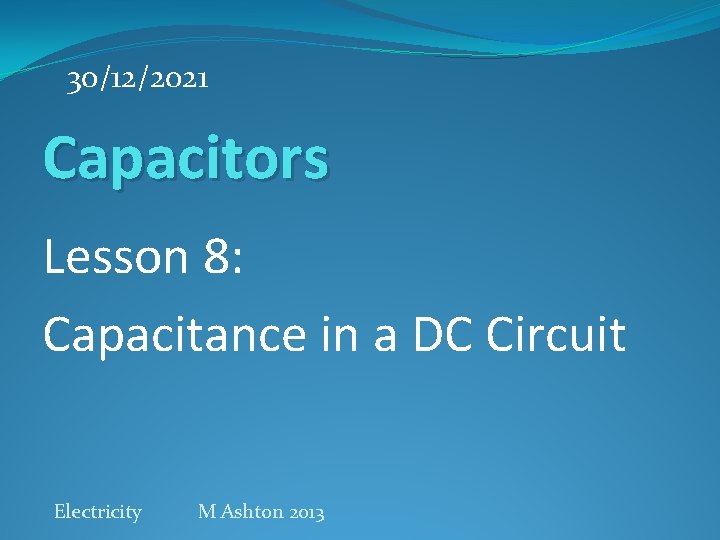 30/12/2021

Capacitors

Lesson 8:

Capacitance in a DC Circuit

Electricity M Ashton 2013